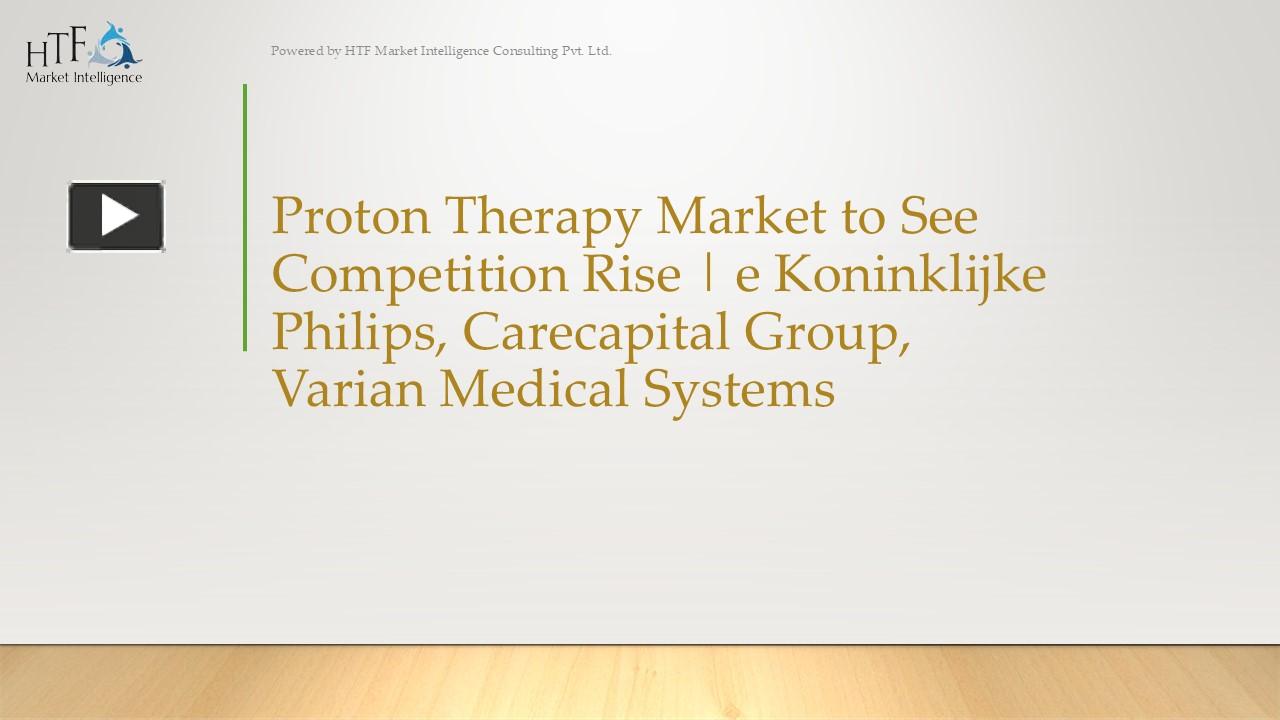 HTF
Market Intelligence

Powered by HTF Market Intelligence Consulting Pvt. Ltd.

Proton Therapy Market to See Competition Rise | e Koninklijke Philips, Carecapital Group, Varian Medical Systems